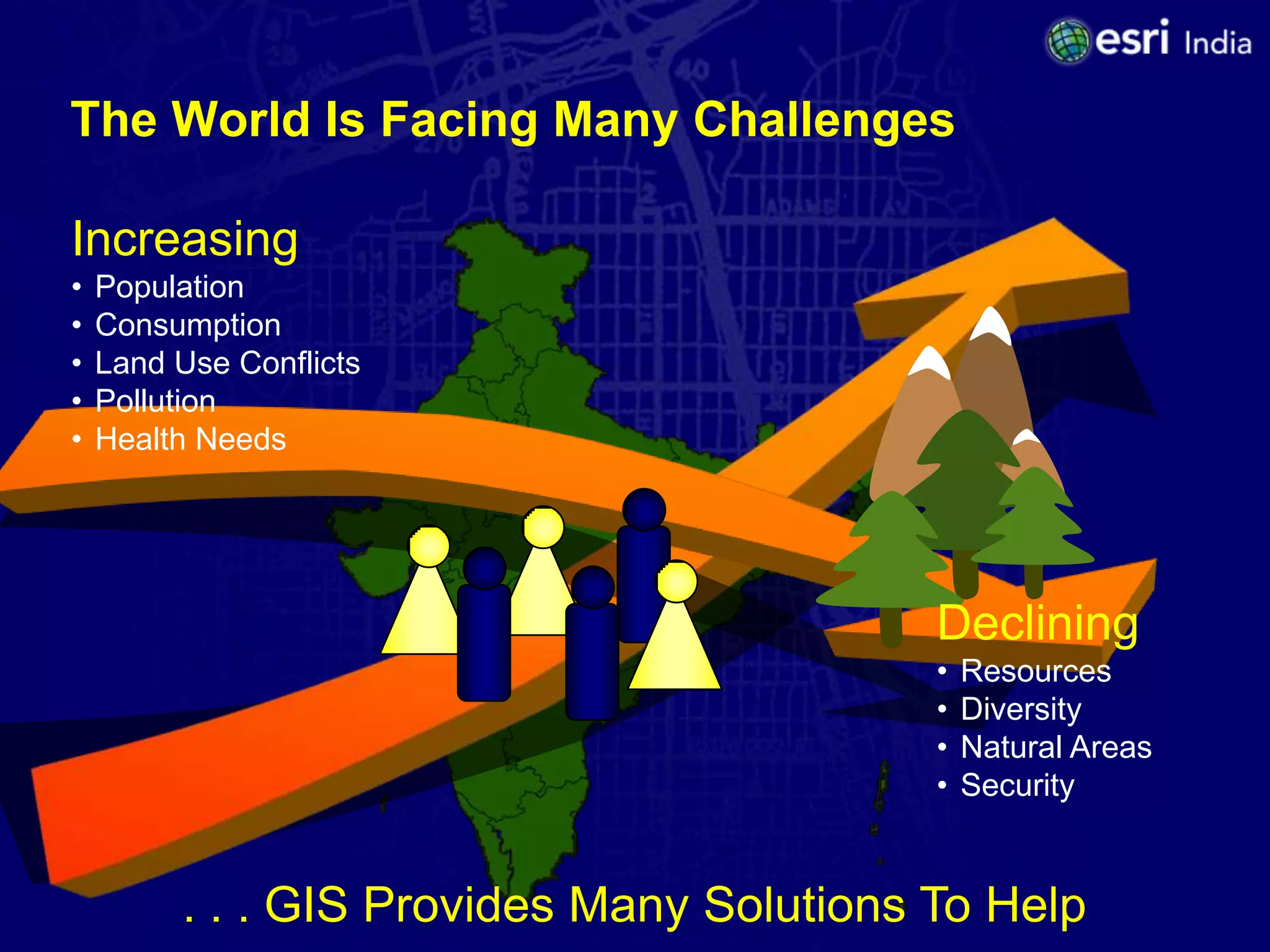 esri India

The World Is Facing Many Challenges

Increasing
• Population
• Consumption
• Land Use Conflicts
• Pollution
• Health Needs

Declining
• Resources
• Diversity
• Natural Areas
• Security

. . . GIS Provides Many Solutions To Help